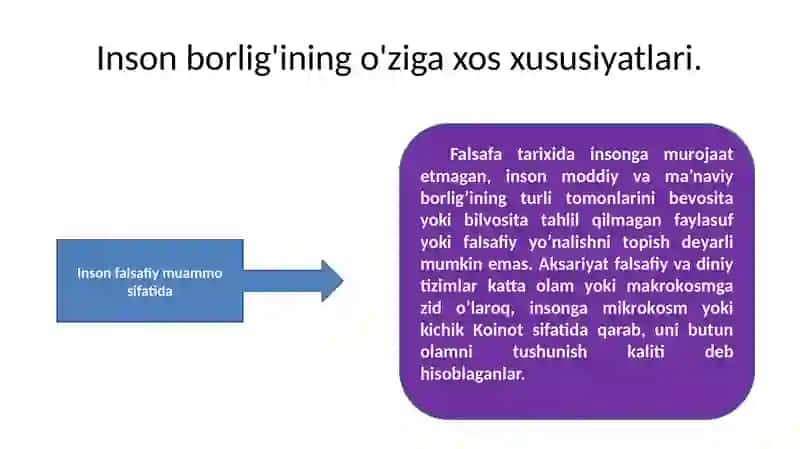 Inson borlig'ining o'ziga xos xususiyatlari.

Inson falsafiy muammo sifatida

Falsafa tarixida insonga murojaat etmagan, inson moddiy va ma’naviy borlig’ining turli tomonlarini bevosita yoki bilvosita tahlil qilmagan faylasuf yoki falsafiy yo’nalishni topish deyarli mumkin emas. Aksariyat falsafiy va diniy tizimlar katta olam yoki makrokosmga zid o’laroq, insonga mikrokosm yoki kichik Koinot sifatida qarab, uni butun olamni tushunish kaliti deb hisoblaganlar.